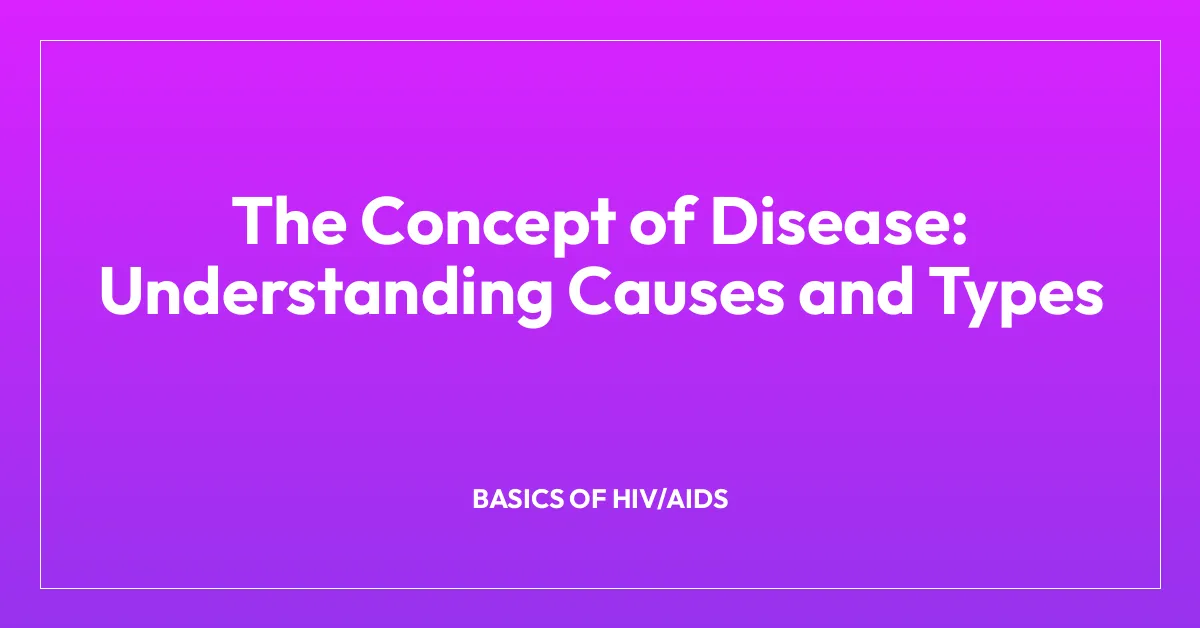 The Concept of Disease: Understanding Causes and Types

BASICS OF HIV/AIDS